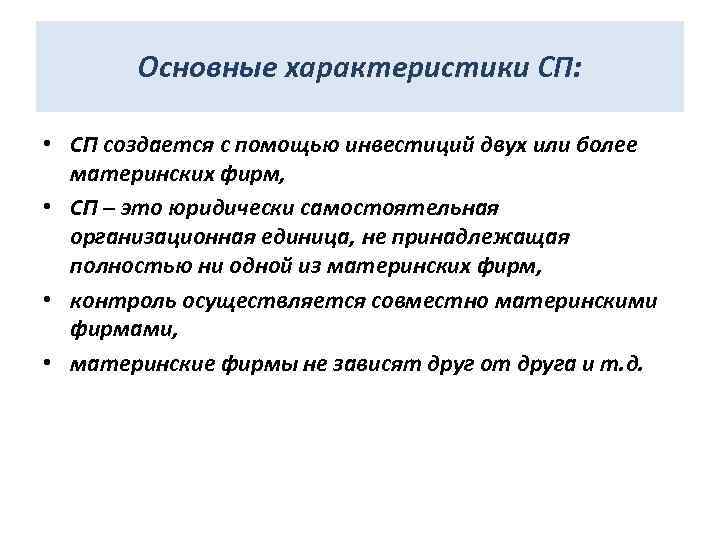 Основные характеристики СП:

• СП создается с помощью инвестиций двух или более материнских фирм,
• СП – это юридически самостоятельная организационная единица, не принадлежащая полностью ни одной из материнских фирм,
• контроль осуществляется совместно материнскими фирмами,
• материнские фирмы не зависят друг от друга и т.д.